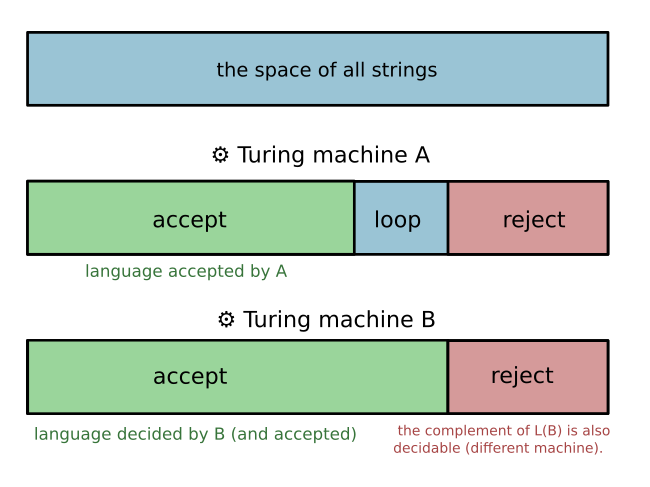 the space of all strings

⚙ Turing machine A

accept

loop

reject

language accepted by A

⚙ Turing machine B

accept

reject

language decided by B (and accepted)

the complement of L(B) is also decidable (different machine).